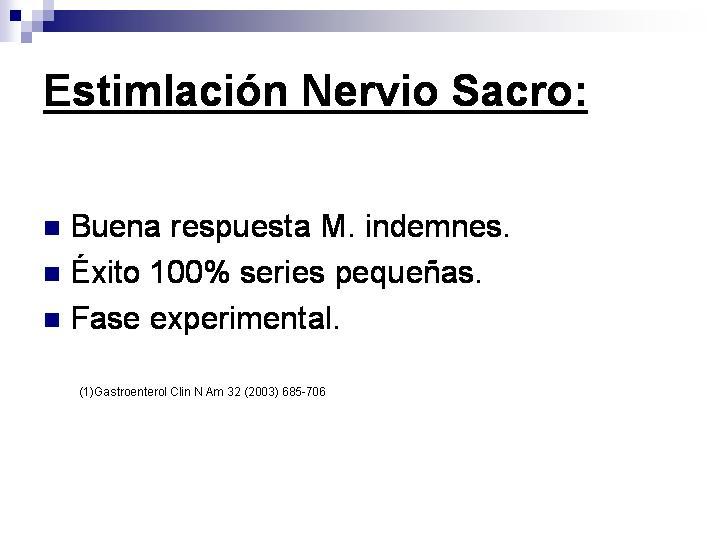 Estimlación Nervio Sacro:

- Buena respuesta M. indemnes.
- Éxito 100% series pequeñas.
- Fase experimental.

(1)Gastroenterol Clin N Am 32 (2003) 685-706